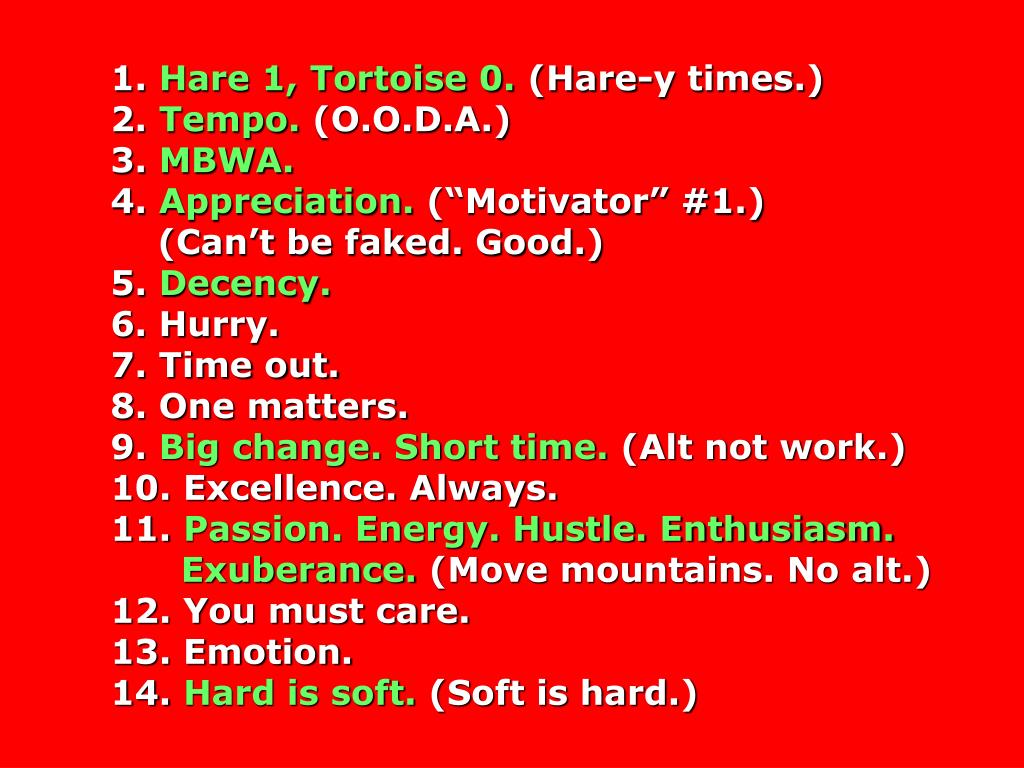 1. Hare 1, Tortoise 0. (Hare-y times.)
2. Tempo. (O.O.D.A.)
3. MBWA.
4. Appreciation. (“Motivator” #1.) (Can’t be faked. Good.)
5. Decency.
6. Hurry.
7. Time out.
8. One matters.
9. Big change. Short time. (Alt not work.)
10. Excellence. Always.
11. Passion. Energy. Hustle. Enthusiasm. Exuberance. (Move mountains. No alt.)
12. You must care.
13. Emotion.
14. Hard is soft. (Soft is hard.)